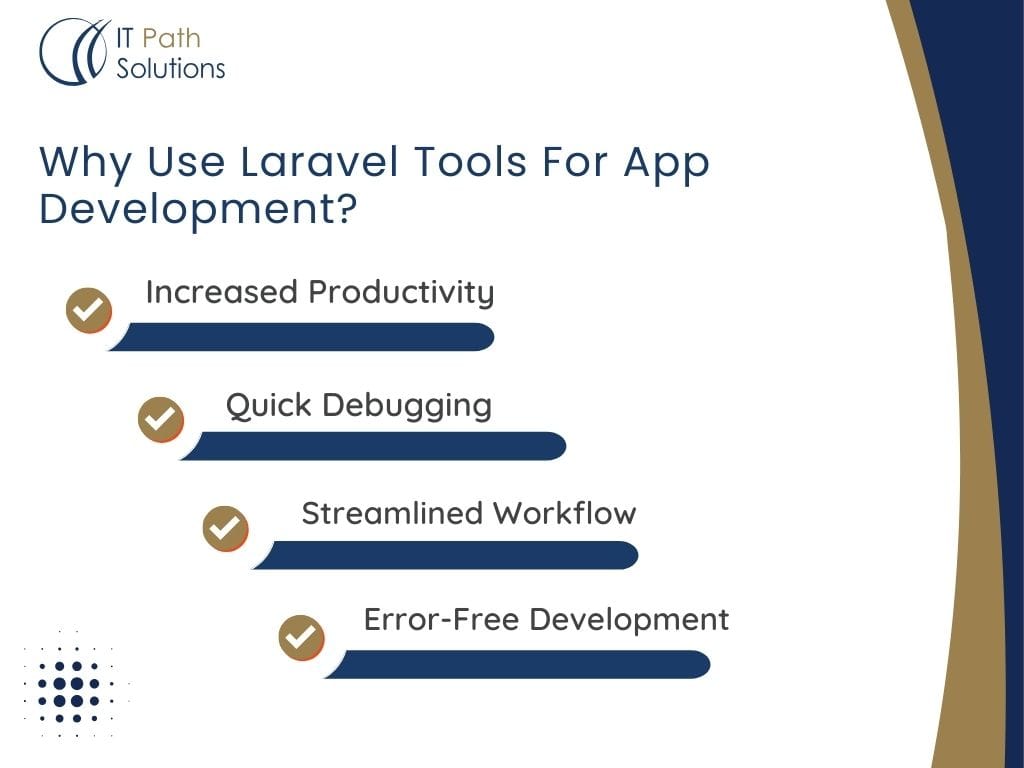 IT Path Solutions

Why Use Laravel Tools For App Development?

Increased Productivity

Quick Debugging

Streamlined Workflow

Error-Free Development